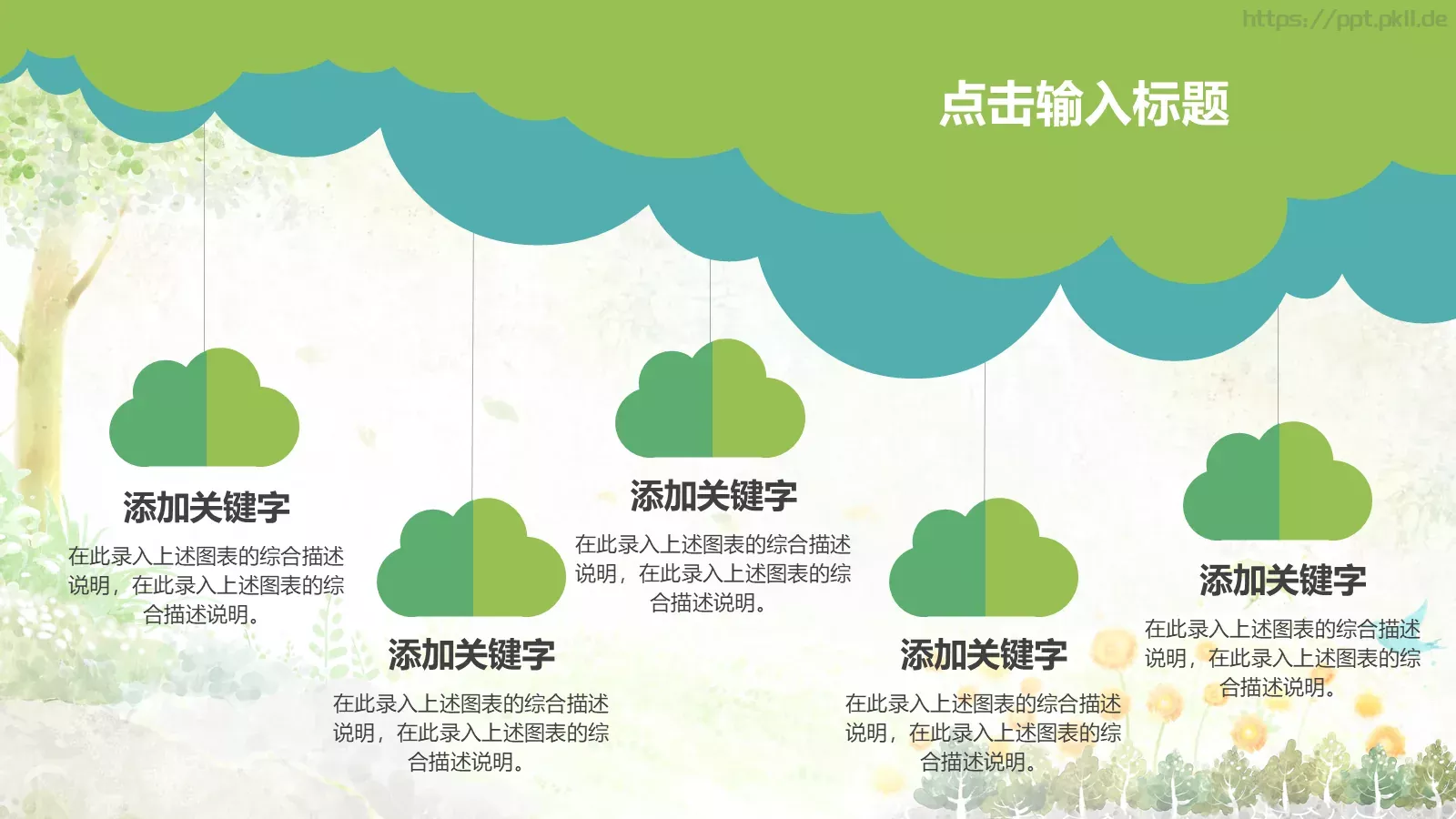 https://ppt.pkll.de

点击输入标题

添加关键字

在此录入上述图表的综合描述说明，在此录入上述图表的综合描述说明。

添加关键字

在此录入上述图表的综合描述说明，在此录入上述图表的综合描述说明。

添加关键字

在此录入上述图表的综合描述说明，在此录入上述图表的综合描述说明。

添加关键字

在此录入上述图表的综合描述说明，在此录入上述图表的综合描述说明。

添加关键字

在此录入上述图表的综合描述说明，在此录入上述图表的综合描述说明。